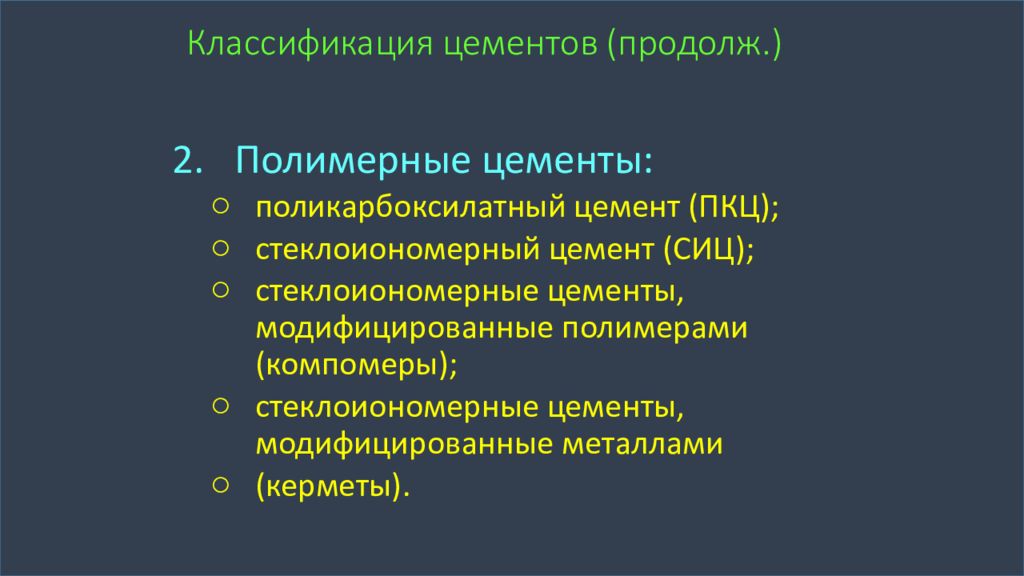 Классификация цементов (продолж.)

2. Полимерные цементы:

○ поликарбоксилатный цемент (ПКЦ);

○ стеклоиономерный цемент (СИЦ);

○ стеклоиономерные цементы, модифицированные полимерами (компомеры);

○ стеклоиономерные цементы, модифицированные металлами

○ (керметы).